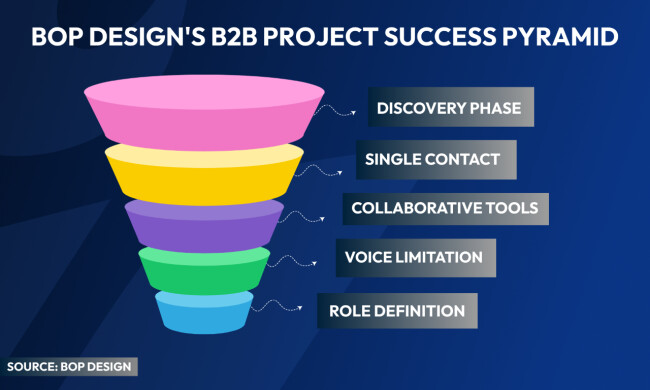 BOP DESIGN'S B2B PROJECT SUCCESS PYRAMID

DISCOVERY PHASE

SINGLE CONTACT

COLLABORATIVE TOOLS

VOICE LIMITATION

ROLE DEFINITION

SOURCE: BOP DESIGN